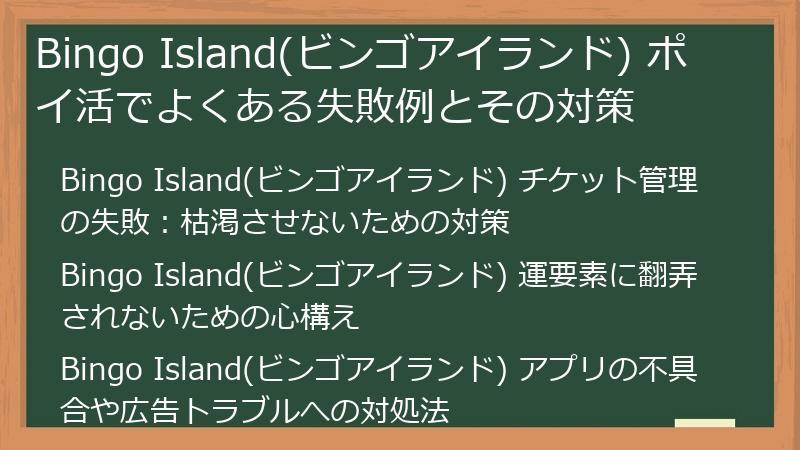 Bingo Island(ビンゴアイランド) ポイ活でよくある失敗例とその対策

Bingo Island(ビンゴアイランド) チケット管理の失敗：枯渇させないための対策

Bingo Island(ビンゴアイランド) 運要素に翻弄されないための心構え

Bingo Island(ビンゴアイランド) アプリの不具合や広告トラブルへの対処法